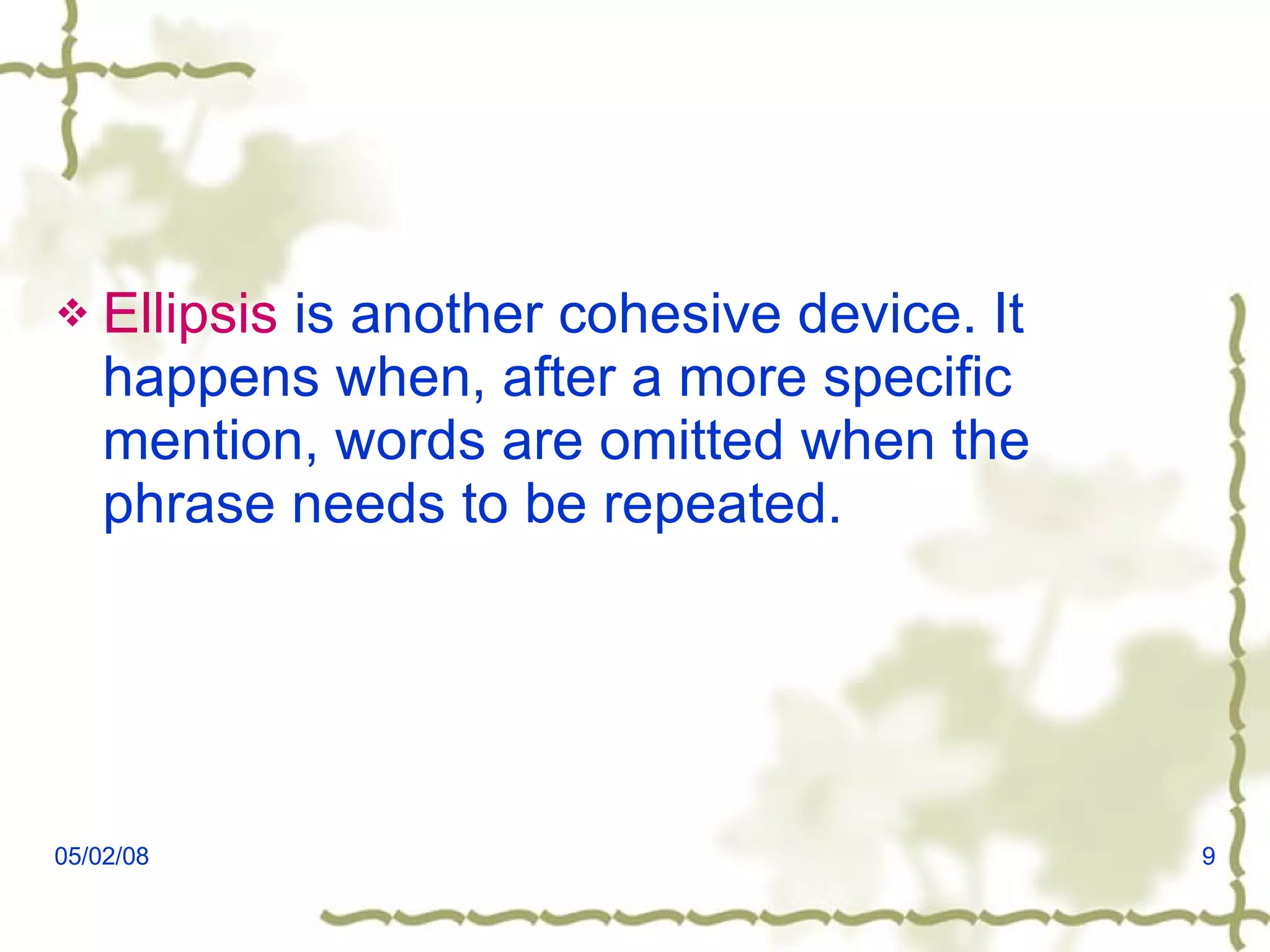 ❖ Ellipsis is another cohesive device. It happens when, after a more specific mention, words are omitted when the phrase needs to be repeated.

05/02/08

9